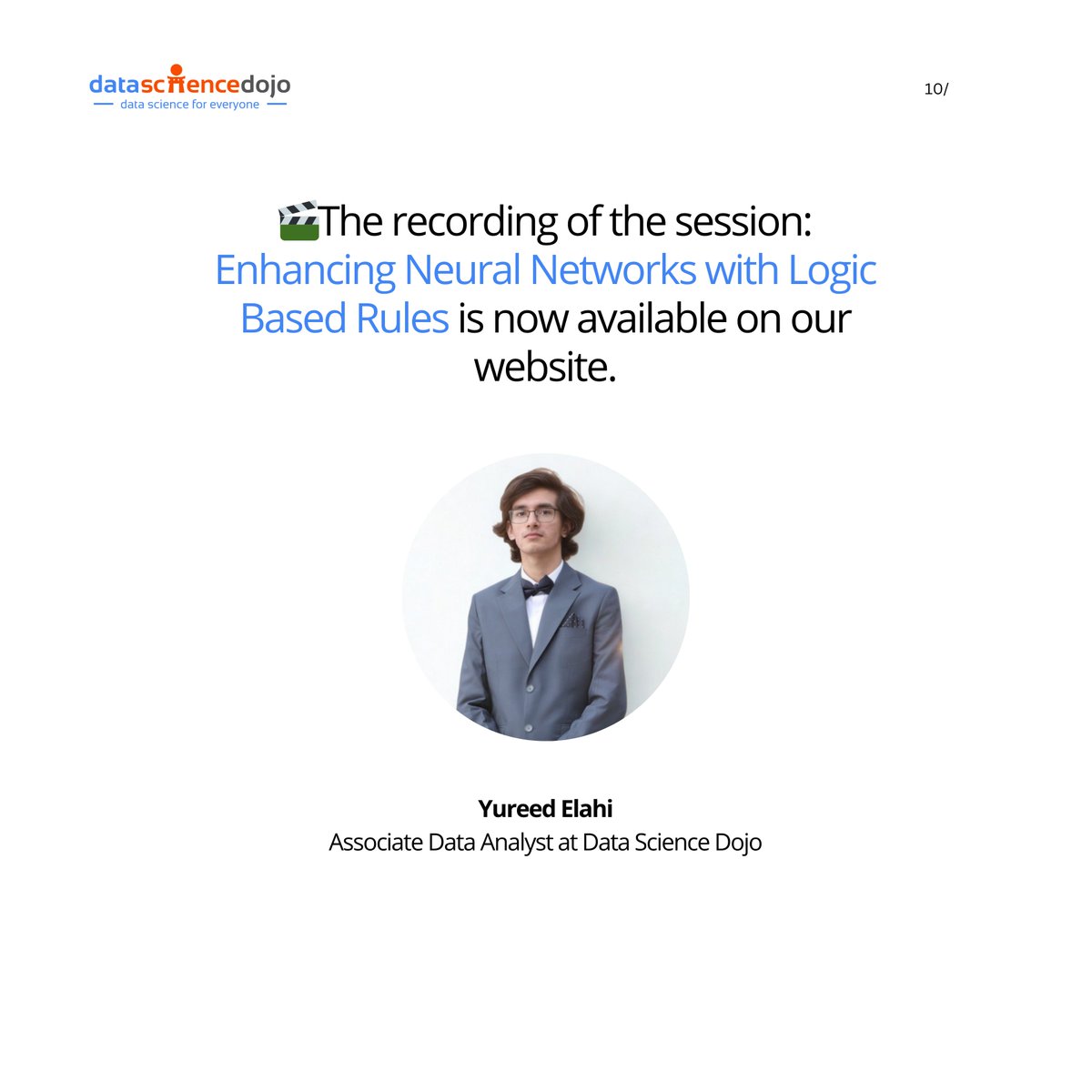 datasciencedojo
data science for everyone

10/

🎬The recording of the session: Enhancing Neural Networks with Logic Based Rules is now available on our website.

Yureed Elahi
Associate Data Analyst at Data Science Dojo